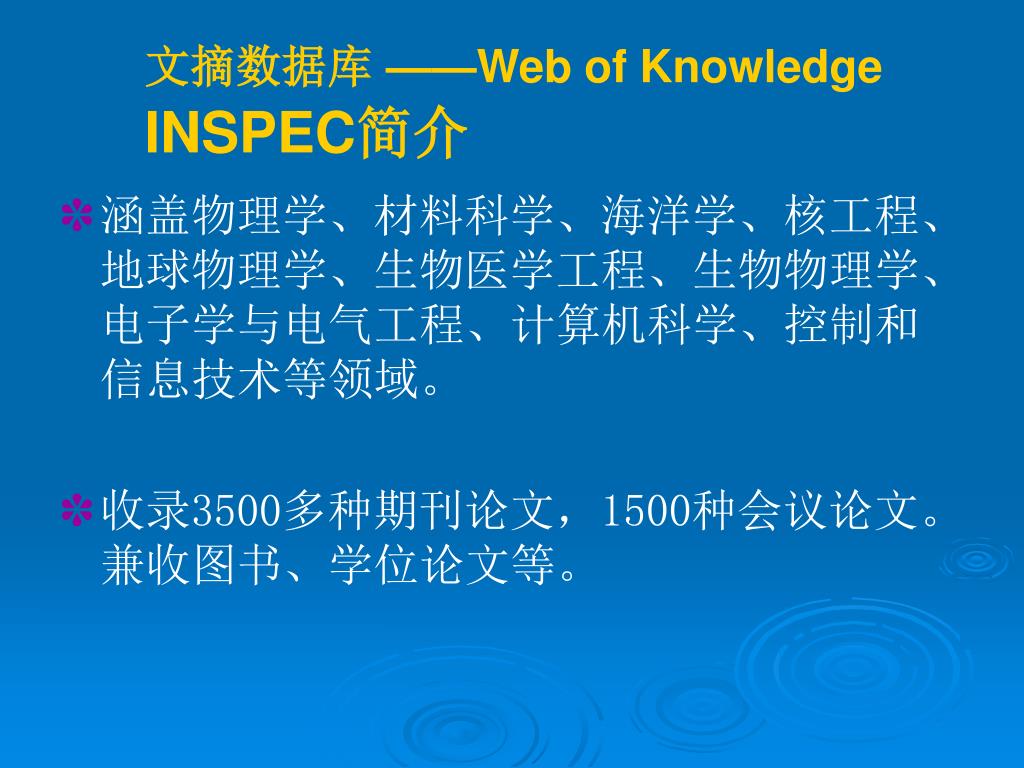 文摘数据库 ——Web of Knowledge
INSPEC简介

涵盖物理学、材料科学、海洋学、核工程、地球物理学、生物医学工程、生物物理学、电子学与电气工程、计算机科学、控制和信息技术等领域。

收录3500多种期刊论文，1500种会议论文。兼收图书、学位论文等。